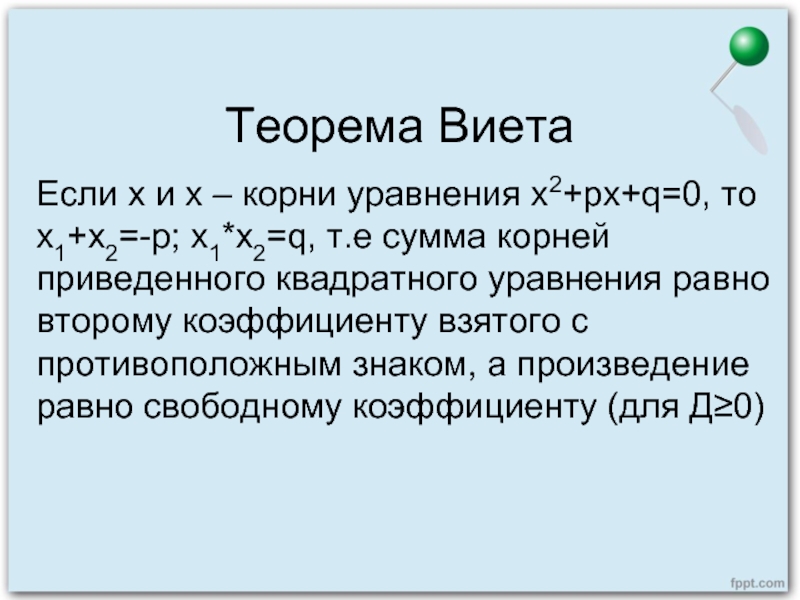 Теорема Виета

Если x и x – корни уравнения $x^2+px+q=0$, то $x_1+x_2=-p$; $x_1*x_2=q$, т.е сумма корней приведенного квадратного уравнения равно второму коэффициенту взятого с противоположным знаком, а произведение равно свободному коэффициенту (для Д≥0)

fppt.com